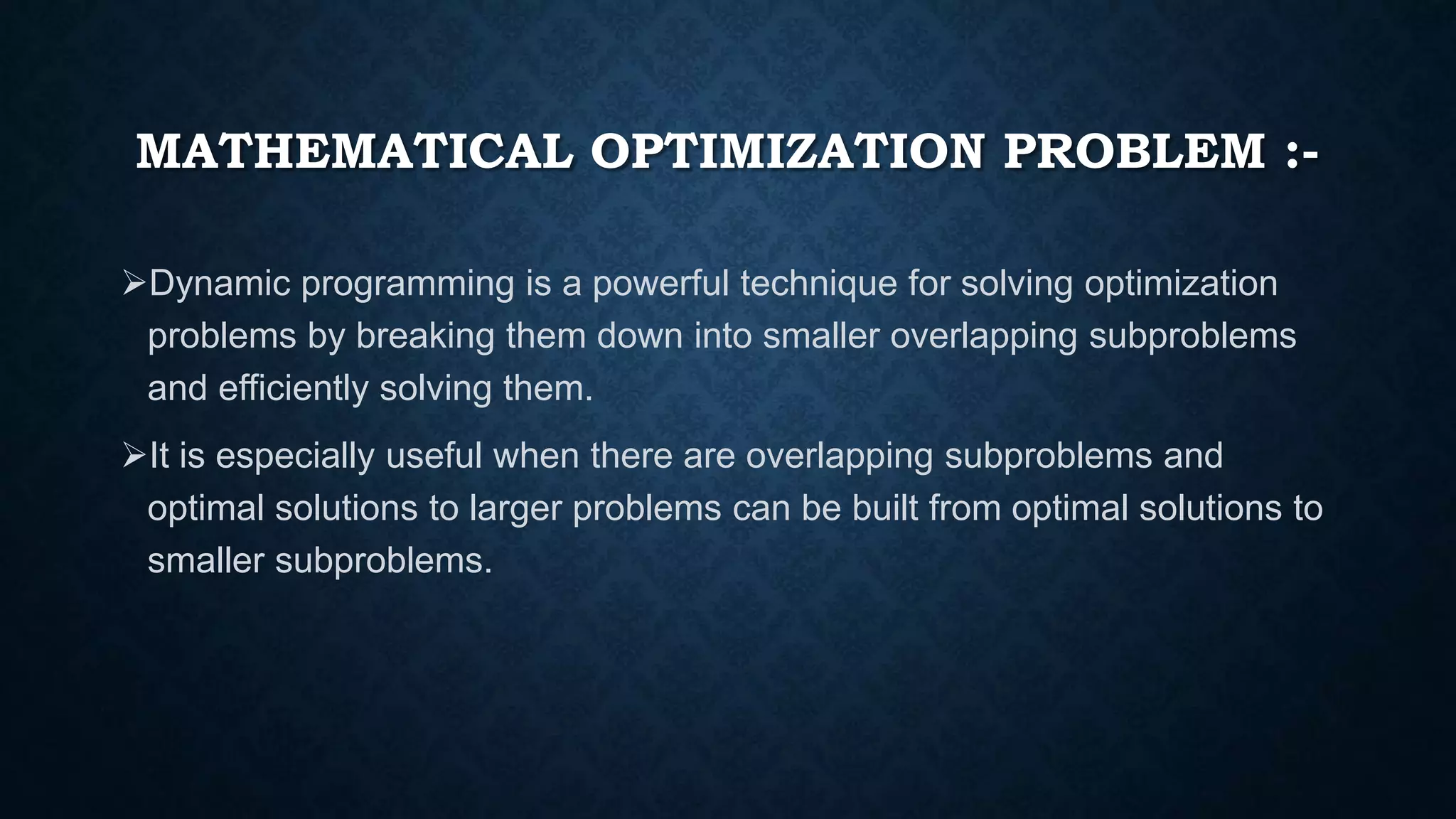 MATHEMATICAL OPTIMIZATION PROBLEM :-

➢Dynamic programming is a powerful technique for solving optimization problems by breaking them down into smaller overlapping subproblems and efficiently solving them.

➢It is especially useful when there are overlapping subproblems and optimal solutions to larger problems can be built from optimal solutions to smaller subproblems.